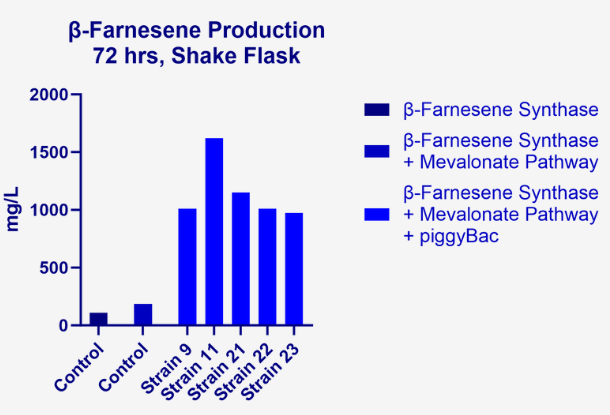 β-Farnesene Production
72 hrs, Shake Flask

mg/L

2000
1500
1000
500
0

Control
Control
Strain 9
Strain 11
Strain 21
Strain 22
Strain 23

β-Farnesene Synthase
β-Farnesene Synthase + Mevalonate Pathway
β-Farnesene Synthase + Mevalonate Pathway + piggyBac